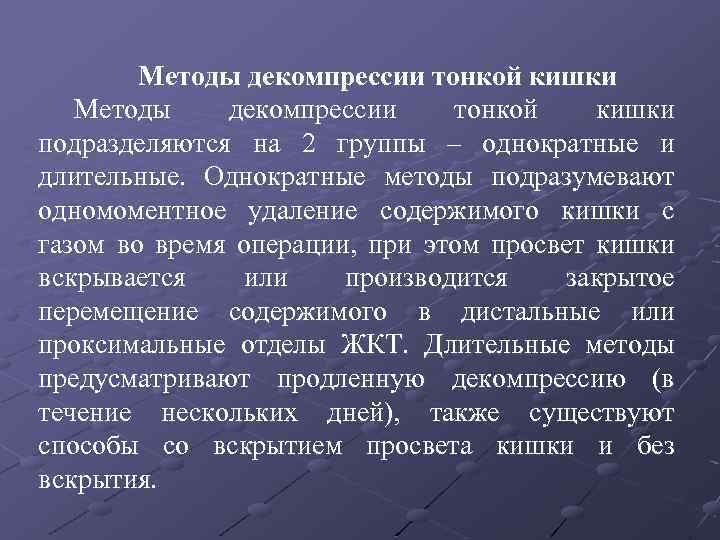 Методы декомпрессии тонкой кишки

Методы декомпрессии тонкой кишки подразделяются на 2 группы – однократные и длительные. Однократные методы подразумевают одномоментное удаление содержимого кишки с газом во время операции, при этом просвет кишки вскрывается или производится закрытое перемещение содержимого в дистальные или проксимальные отделы ЖКТ. Длительные методы предусматривают продленную декомпрессию (в течение нескольких дней), также существуют способы со вскрытием просвета кишки и без вскрытия.